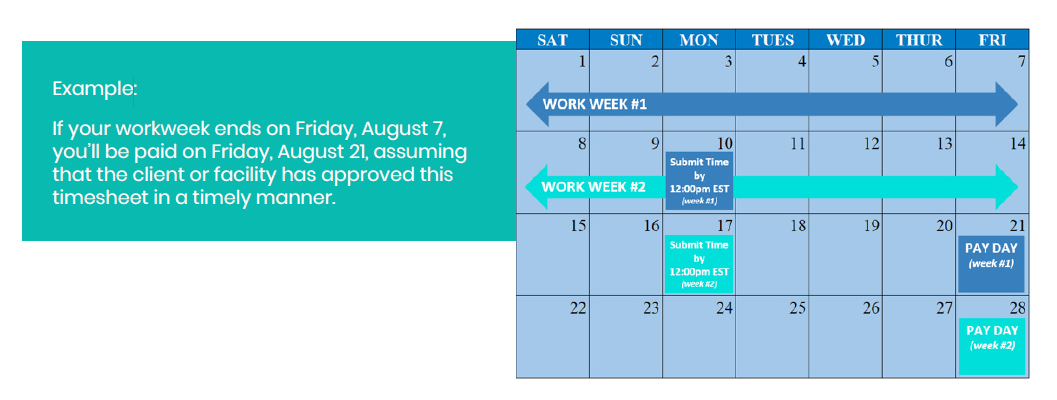 Example:

If your workweek ends on Friday, August 7, you'll be paid on Friday, August 21, assuming that the client or facility has approved this timesheet in a timely manner.

| SAT | SUN | MON | TUES | WED | THUR | FRI |
|---|---|---|---|---|---|---|
| 1 WORK WEEK #1 | 2 | 3 | 4 | 5 | 6 | 7 |
| 8 WORK WEEK #2 | 9 | 10 Submit Time by 12:00pm EST (week #1) | 11 | 12 | 13 | 14 |
| 15 | 16 | 17 Submit Time by 12:00pm EST (week #2) | 18 | 19 | 20 | 21 PAY DAY (week #1) |
| 22 | 23 | 24 | 25 | 26 | 27 | 28 PAY DAY (week #2) |